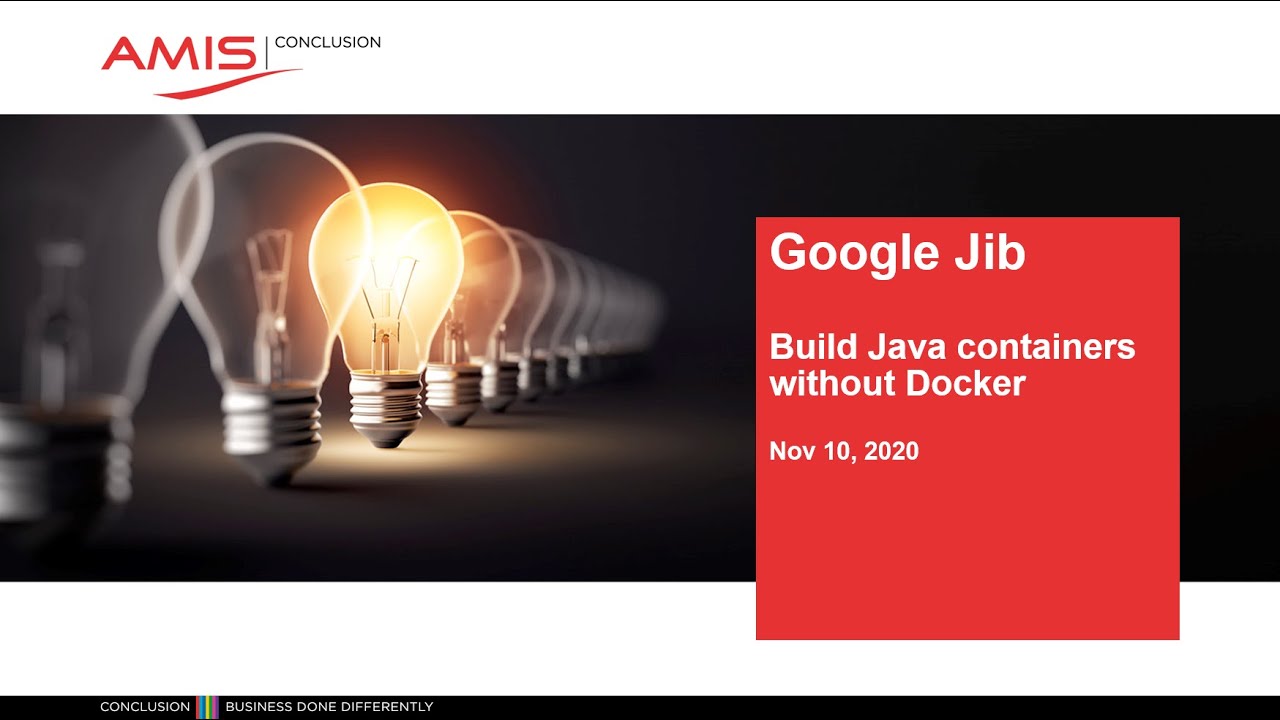 AMIS | CONCLUSION

Google Jib

Build Java containers without Docker

Nov 10, 2020

CONCLUSION BUSINESS DONE DIFFERENTLY